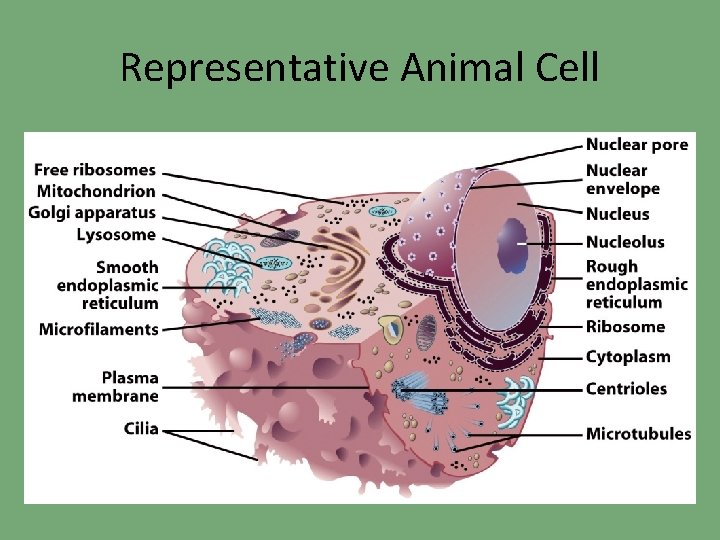 Representative Animal Cell

Free ribosomes
Mitochondrion
Golgi apparatus
Lysosome
Smooth endoplasmic reticulum
Microfilaments
Plasma membrane
Cilia

Nuclear pore
Nuclear envelope
Nucleus
Nucleolus
Rough endoplasmic reticulum
Ribosome
Cytoplasm
Centrioles
Microtubules